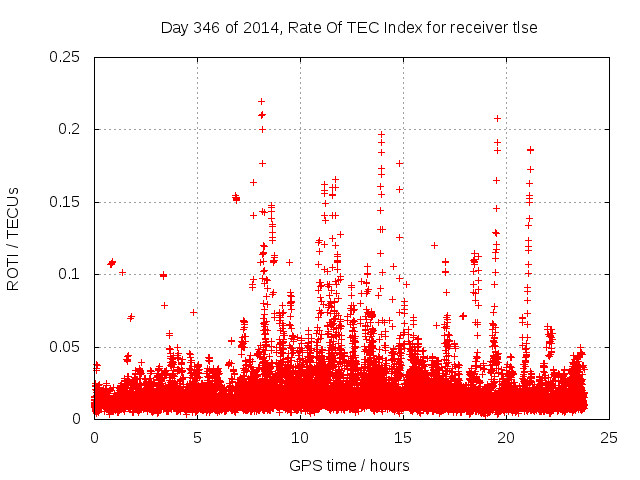 Day 346 of 2014, Rate Of TEC Index for receiver tlse

ROTI / TECUs

0.25
0.2
0.15
0.1
0.05
0

0
5
10
15
20
25

GPS time / hours